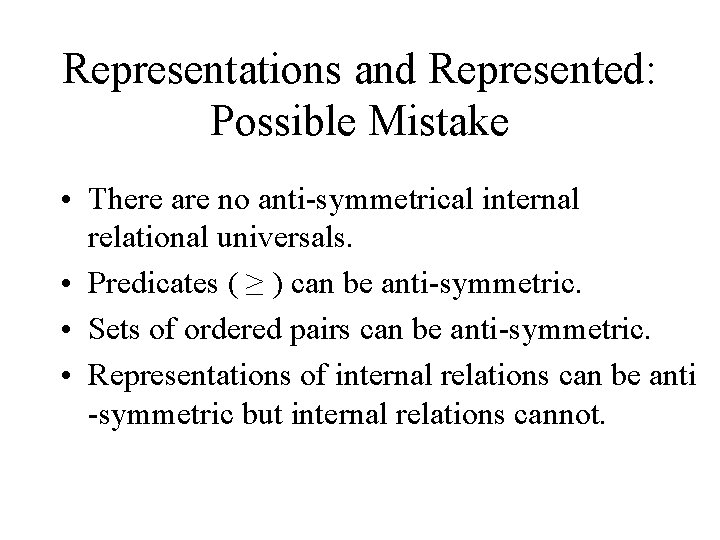 Representations and Represented: Possible Mistake

• There are no anti-symmetrical internal relational universals.
• Predicates ( $\geq$ ) can be anti-symmetric.
• Sets of ordered pairs can be anti-symmetric.
• Representations of internal relations can be anti -symmetric but internal relations cannot.